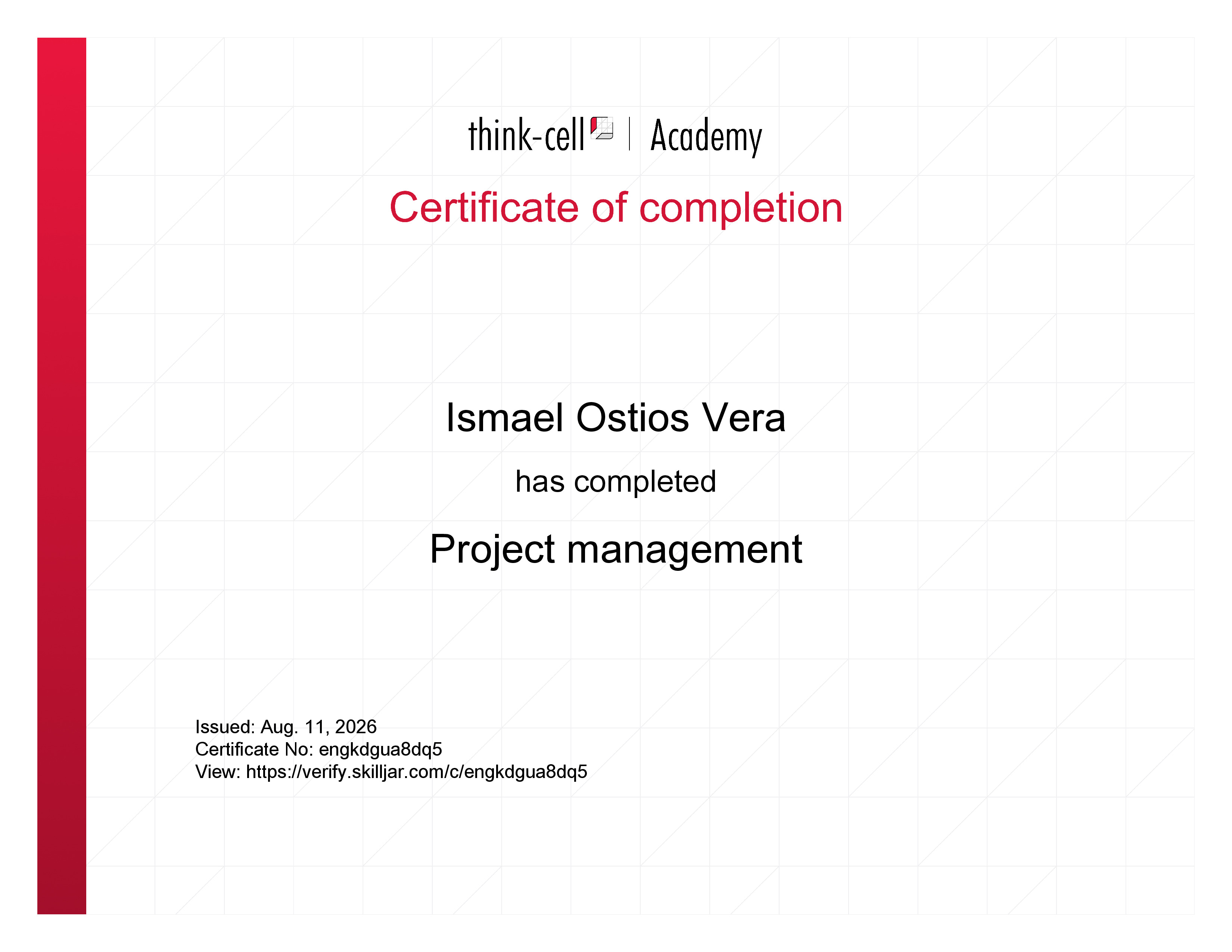 think-cell | Academy

Certificate of completion

Ismael Ostios Vera

has completed

Project management

Issued: Aug. 11, 2026
Certificate No: engkdgua8dq5
View: https://verify.skilljar.com/c/engkdgua8dq5